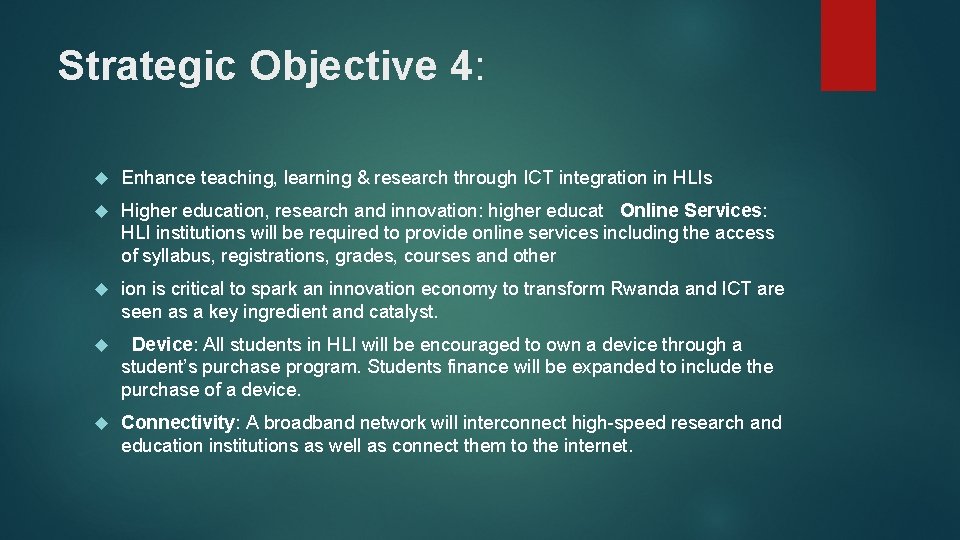 Strategic Objective 4:

Enhance teaching, learning & research through ICT integration in HLIs

Higher education, research and innovation: higher educat Online Services: HLI institutions will be required to provide online services including the access of syllabus, registrations, grades, courses and other

ion is critical to spark an innovation economy to transform Rwanda and ICT are seen as a key ingredient and catalyst.

Device: All students in HLI will be encouraged to own a device through a student's purchase program. Students finance will be expanded to include the purchase of a device.

Connectivity: A broadband network will interconnect high-speed research and education institutions as well as connect them to the internet.